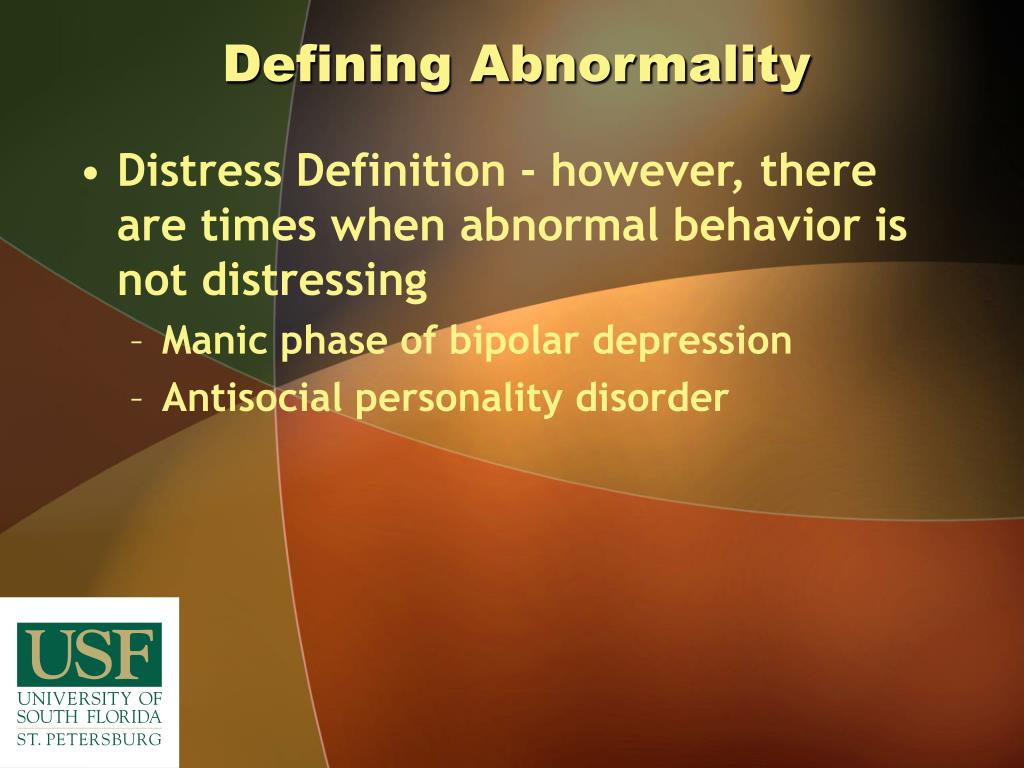 Defining Abnormality

• Distress Definition - however, there are times when abnormal behavior is not distressing
– Manic phase of bipolar depression
– Antisocial personality disorder

USF
UNIVERSITY OF SOUTH FLORIDA
ST. PETERSBURG